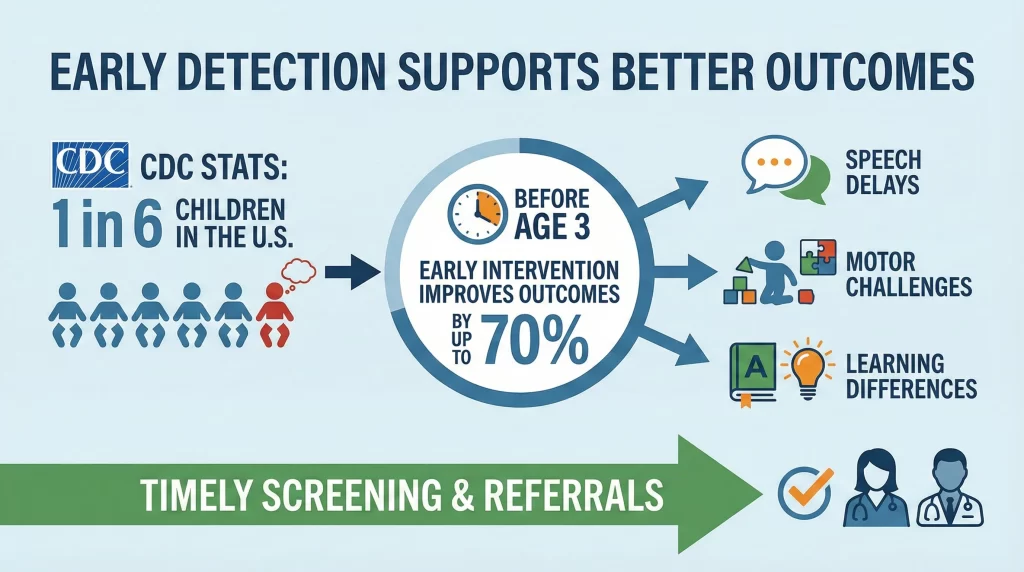 EARLY DETECTION SUPPORTS BETTER OUTCOMES

CDC CDC STATS:
1 in 6 CHILDREN IN THE U.S.

BEFORE AGE 3
EARLY INTERVENTION IMPROVES OUTCOMES
BY UP TO 70%

SPEECH DELAYS

MOTOR CHALLENGES

A
LEARNING DIFFERENCES

TIMELY SCREENING & REFERRALS